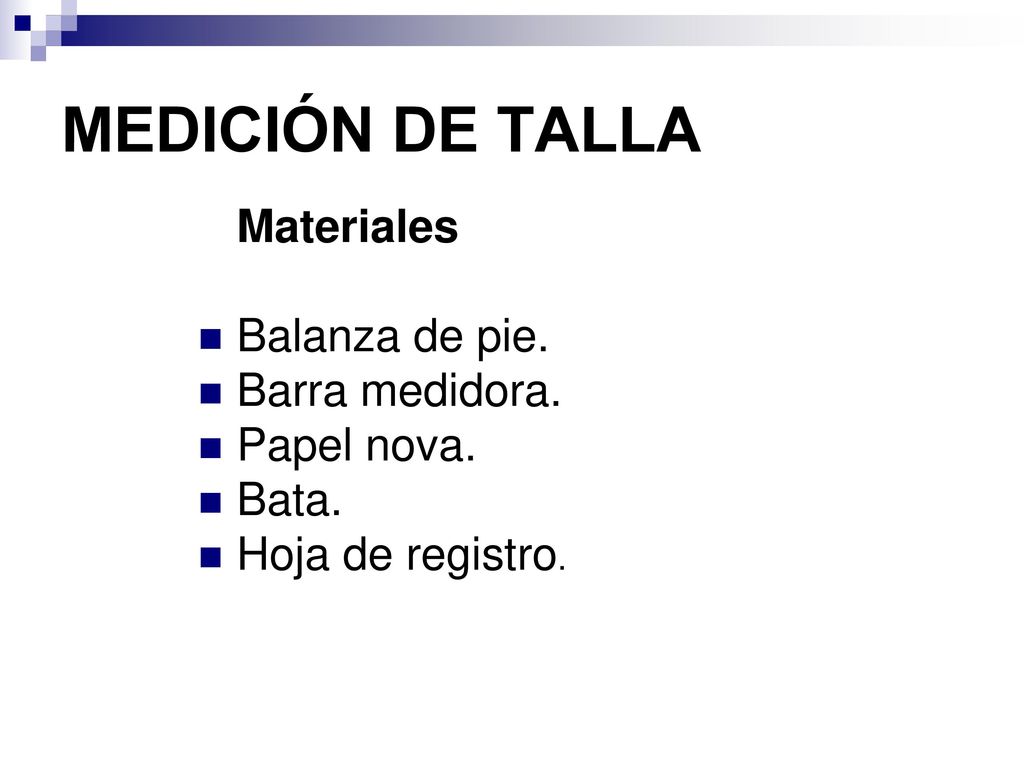 MEDICIÓN DE TALLA

Materiales

- Balanza de pie.
- Barra medidora.
- Papel nova.
- Bata.
- Hoja de registro.